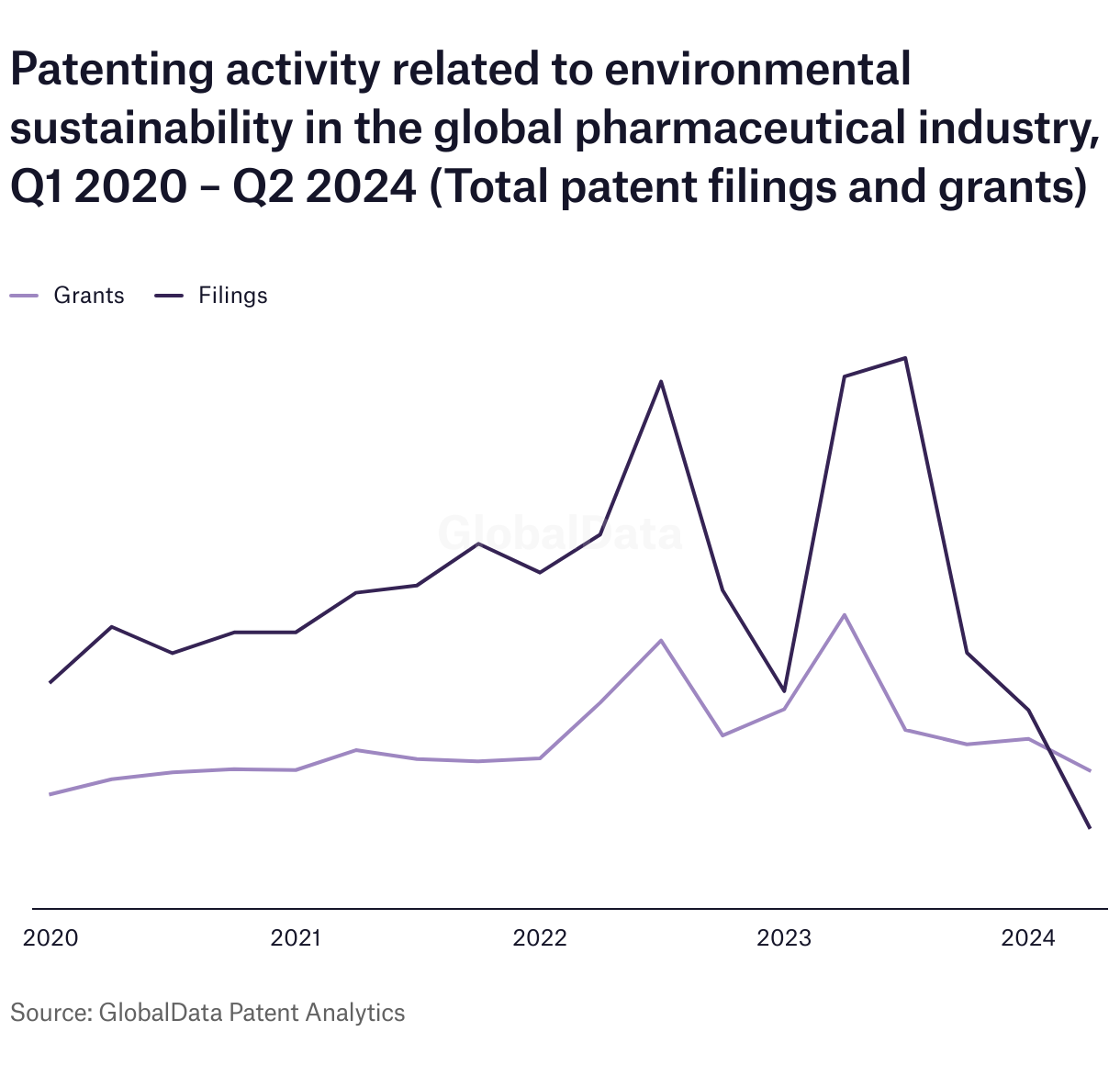 Patenting activity related to environmental sustainability in the global pharmaceutical industry, Q1 2020 – Q2 2024 (Total patent filings and grants)

Grants Filings

GlobalData

2020 2021 2022 2023 2024

Source: GlobalData Patent Analytics